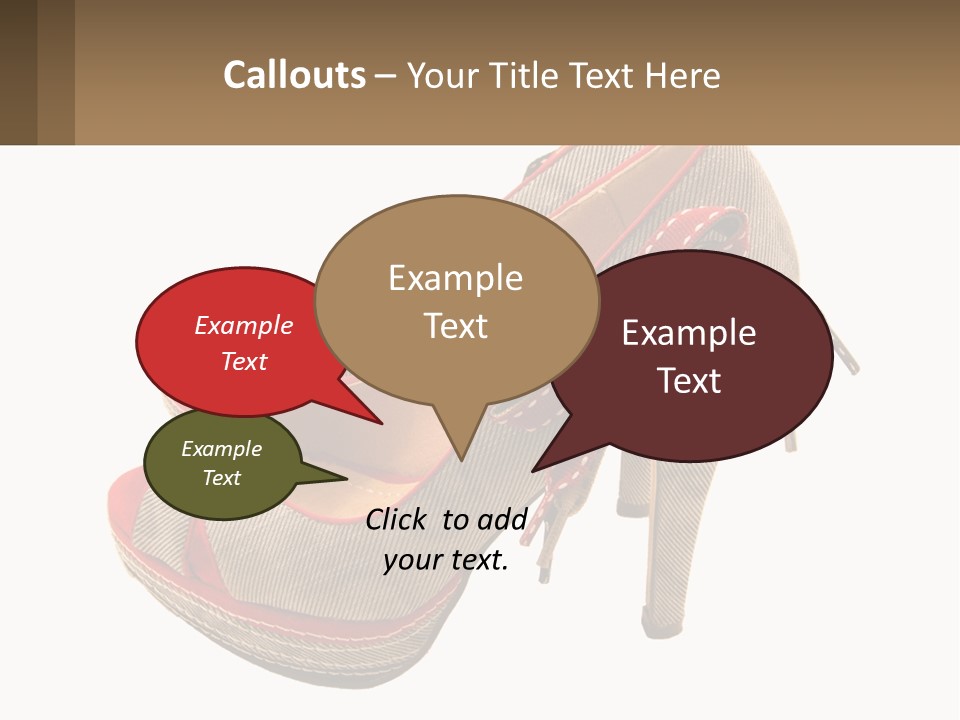 Callouts – Your Title Text Here

Example Text

Example Text

Example Text

Example Text

Click to add your text.